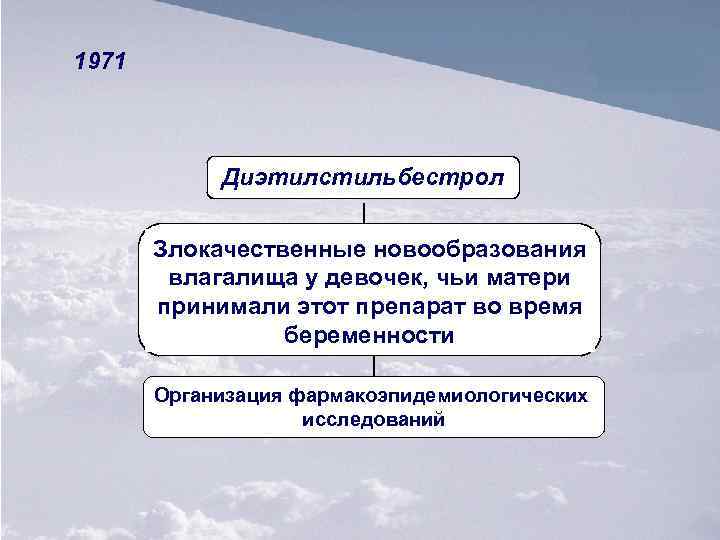 1971

Диэтилстильбестрол

Злокачественные новообразования влагалища у девочек, чьи матери принимали этот препарат во время беременности

Организация фармакоэпидемиологических исследований